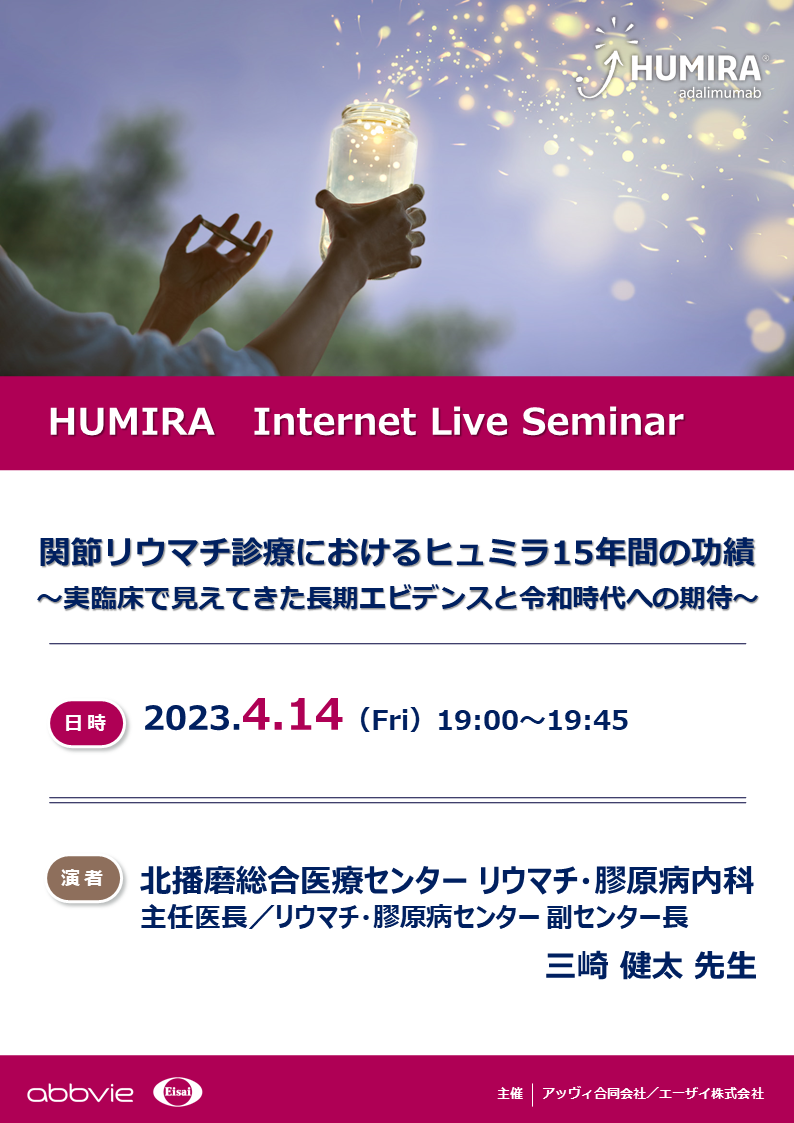 HUMIRA®
adalimumab

HUMIRA　Internet Live Seminar

関節リウマチ診療におけるヒュミラ15年間の功績
～実臨床で見えてきた長期エビデンスと令和時代への期待～

日時　2023.4.14（Fri）19:00～19:45

演者　北播磨総合医療センター リウマチ・膠原病内科
主任医長／リウマチ・膠原病センター 副センター長
三崎 健太 先生

abbvie　Eisai　主催　アッヴィ合同会社／エーザイ株式会社